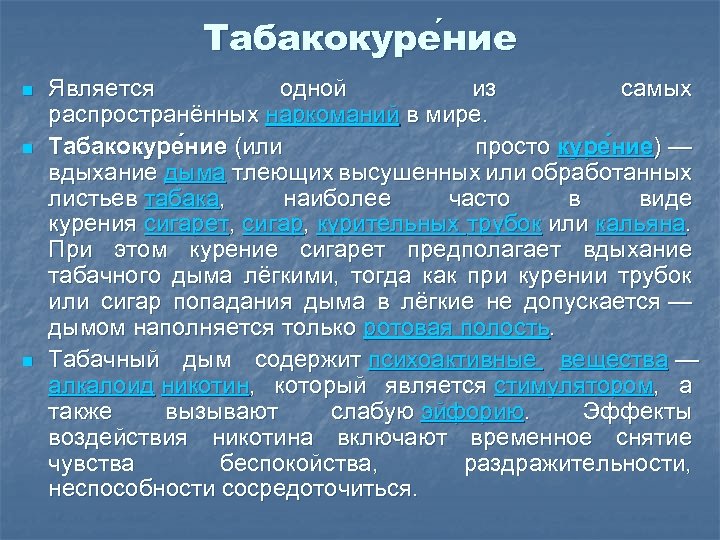 Табакокуре́ние

Является одной из самых распространённых наркоманий в мире.

Табакокуре́ние (или просто куре́ние) — вдыхание дыма тлеющих высушенных или обработанных листьев табака, наиболее часто в виде курения сигарет, сигар, курительных трубок или кальяна. При этом курение сигарет предполагает вдыхание табачного дыма лёгкими, тогда как при курении трубок или сигар попадания дыма в лёгкие не допускается — дымом наполняется только ротовая полость.

Табачный дым содержит психоактивные вещества — алкалоид никотин, который является стимулятором, а также вызывают слабую эйфорию. Эффекты воздействия никотина включают временное снятие чувства беспокойства, раздражительности, неспособности сосредоточиться.